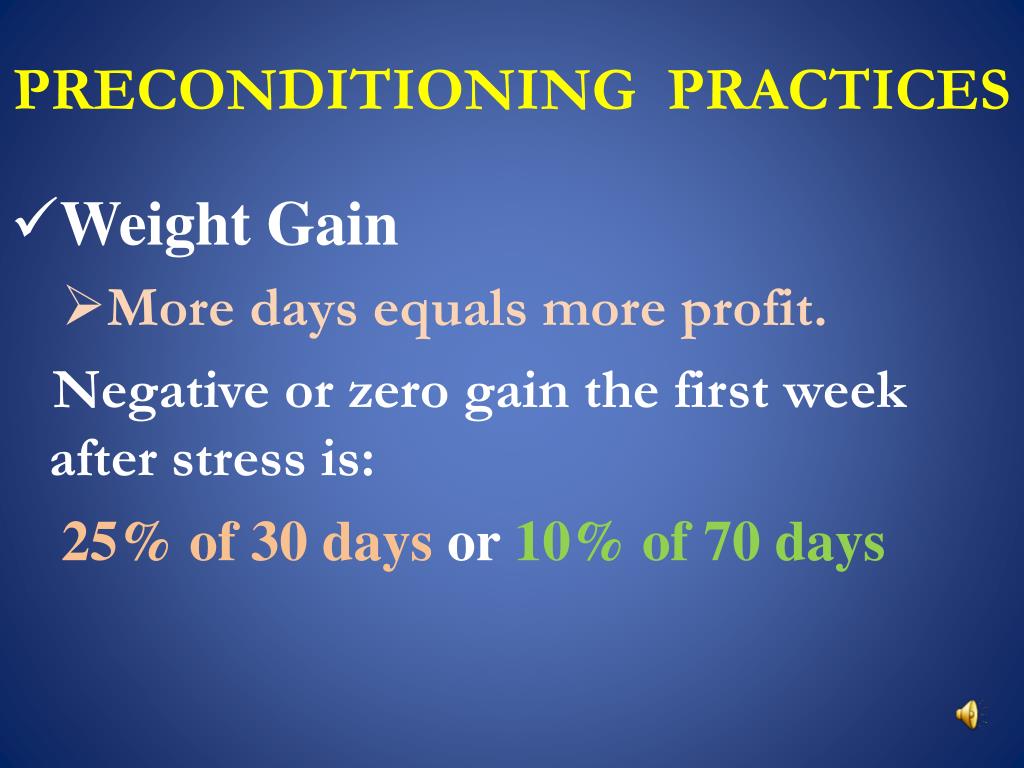 PRECONDITIONING PRACTICES

✓Weight Gain

➢More days equals more profit.

Negative or zero gain the first week after stress is:

25% of 30 days or 10% of 70 days